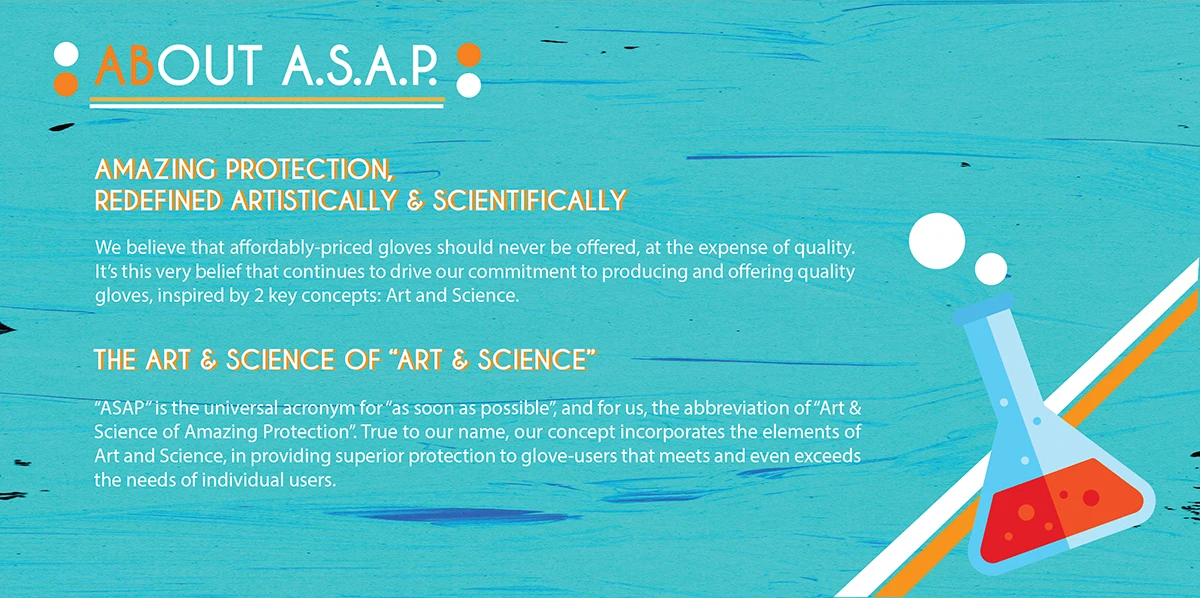 ABOUT A.S.A.P.

AMAZING PROTECTION, REDEFINED ARTISTICALLY & SCIENTIFICALLY

We believe that affordably-priced gloves should never be offered, at the expense of quality. It's this very belief that continues to drive our commitment to producing and offering quality gloves, inspired by 2 key concepts: Art and Science.

THE ART & SCIENCE OF "ART & SCIENCE"

"ASAP" is the universal acronym for "as soon as possible", and for us, the abbreviation of "Art & Science of Amazing Protection". True to our name, our concept incorporates the elements of Art and Science, in providing superior protection to glove-users that meets and even exceeds the needs of individual users.